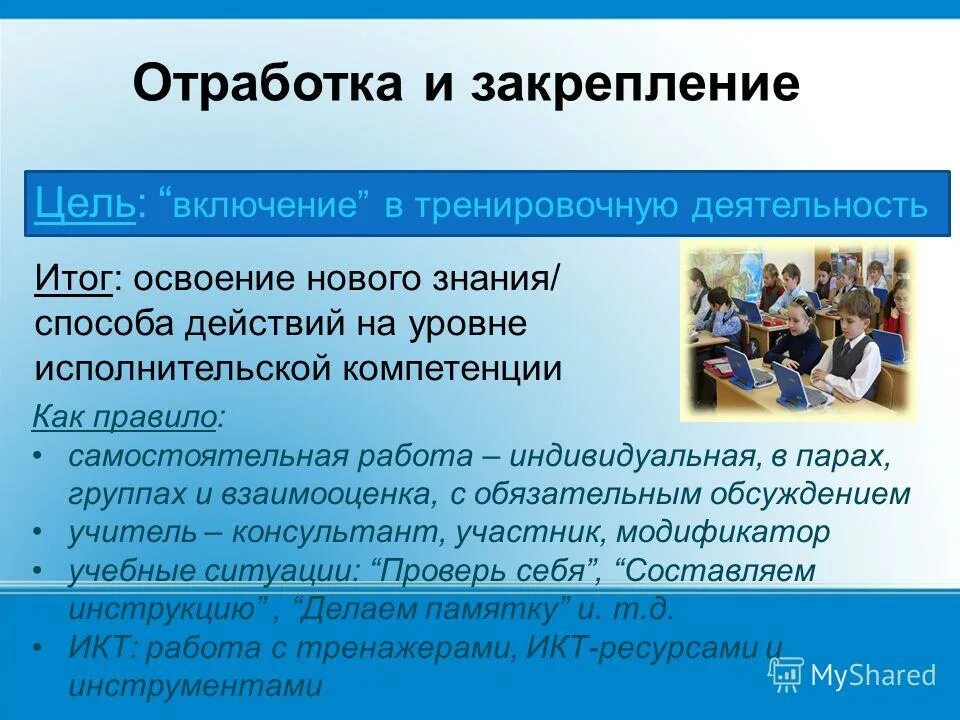 Отработка и закрепление

Цель: “включение” в тренировочную деятельность

Итог: освоение нового знания/ способа действий на уровне исполнительской компетенции

Как правило:
• самостоятельная работа – индивидуальная, в парах, группах и взаимооценка, с обязательным обсуждением
• учитель – консультант, участник, модификатор
• учебные ситуации: “Проверь себя”, “Составляем инструкцию” , “Делаем памятку” и. т.д.
• ИКТ: работа с тренажерами, ИКТ-ресурсами и инструментами

MyShared